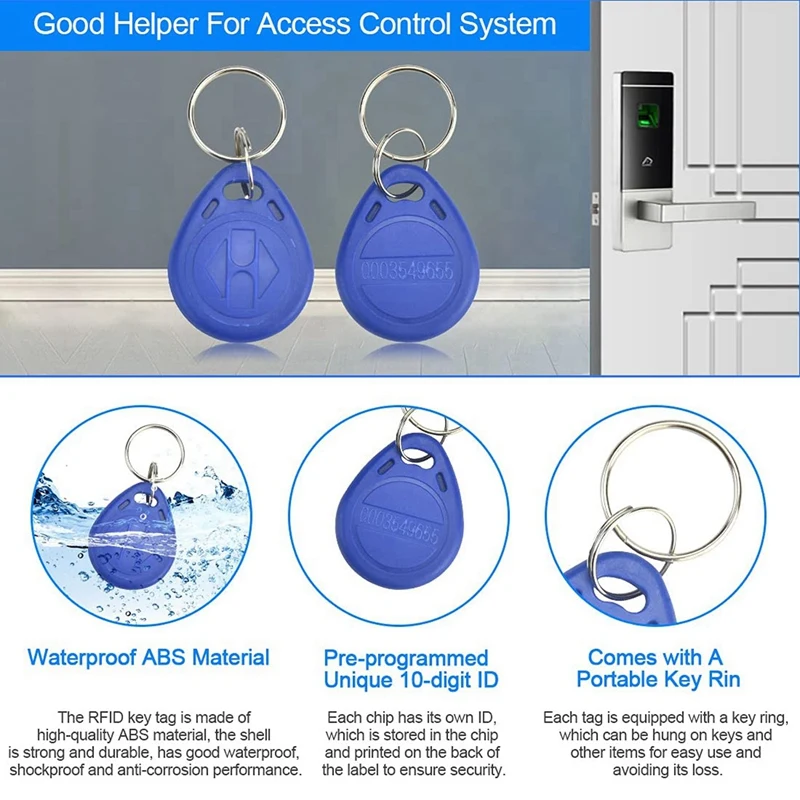 Good Helper For Access Control System

0003549655

0003549655

Waterproof ABS Material

The RFID key tag is made of high-quality ABS material, the shell is strong and durable, has good waterproof, shockproof and anti-corrosion performance.

Pre-programmed Unique 10-digit ID

Each chip has its own ID, which is stored in the chip and printed on the back of the label to ensure security.

Comes with A Portable Key Rin

Each tag is equipped with a key ring, which can be hung on keys and other items for easy use and avoiding its loss.